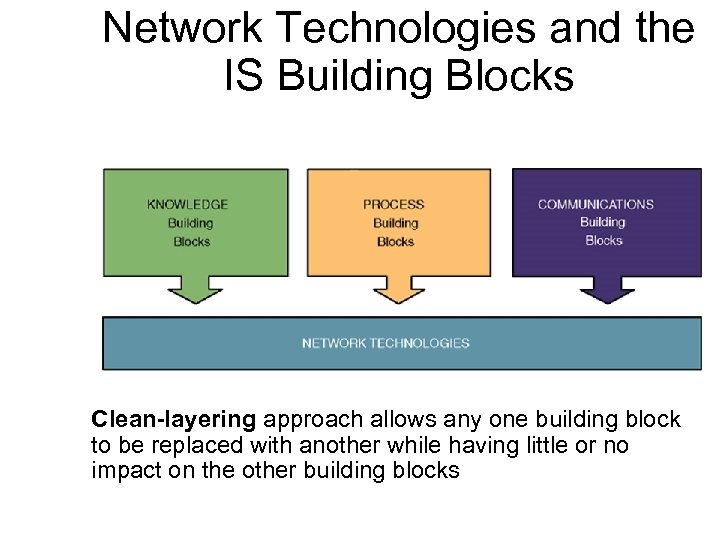 Network Technologies and the IS Building Blocks

KNOWLEDGE Building Blocks

PROCESS Building Blocks

COMMUNICATIONS Building Blocks

NETWORK TECHNOLOGIES

Clean-layering approach allows any one building block to be replaced with another while having little or no impact on the other building blocks